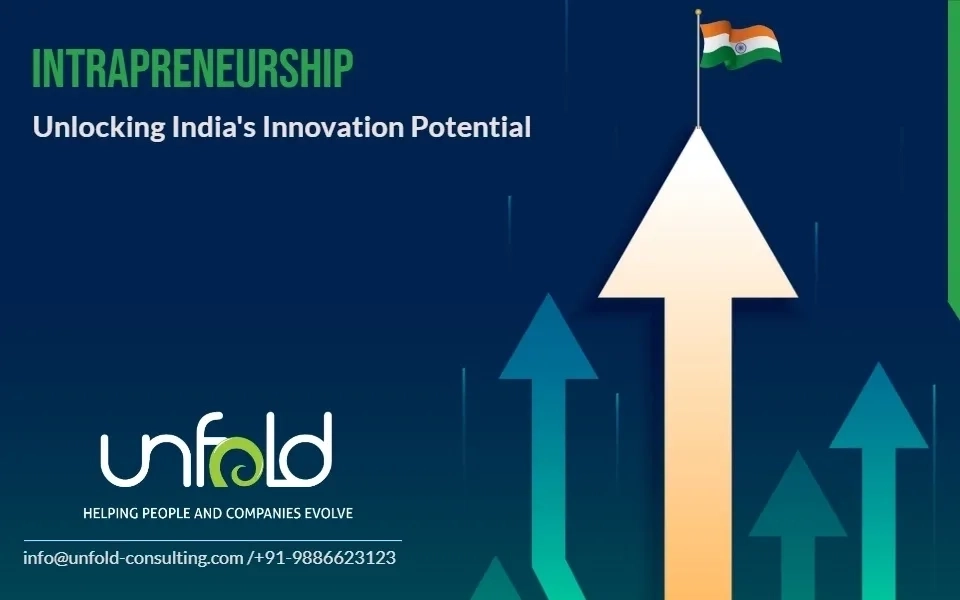 INTRAPRENEURSHIP

Unlocking India's Innovation Potential

unfold

HELPING PEOPLE AND COMPANIES EVOLVE

info@unfold-consulting.com /+91-9886623123